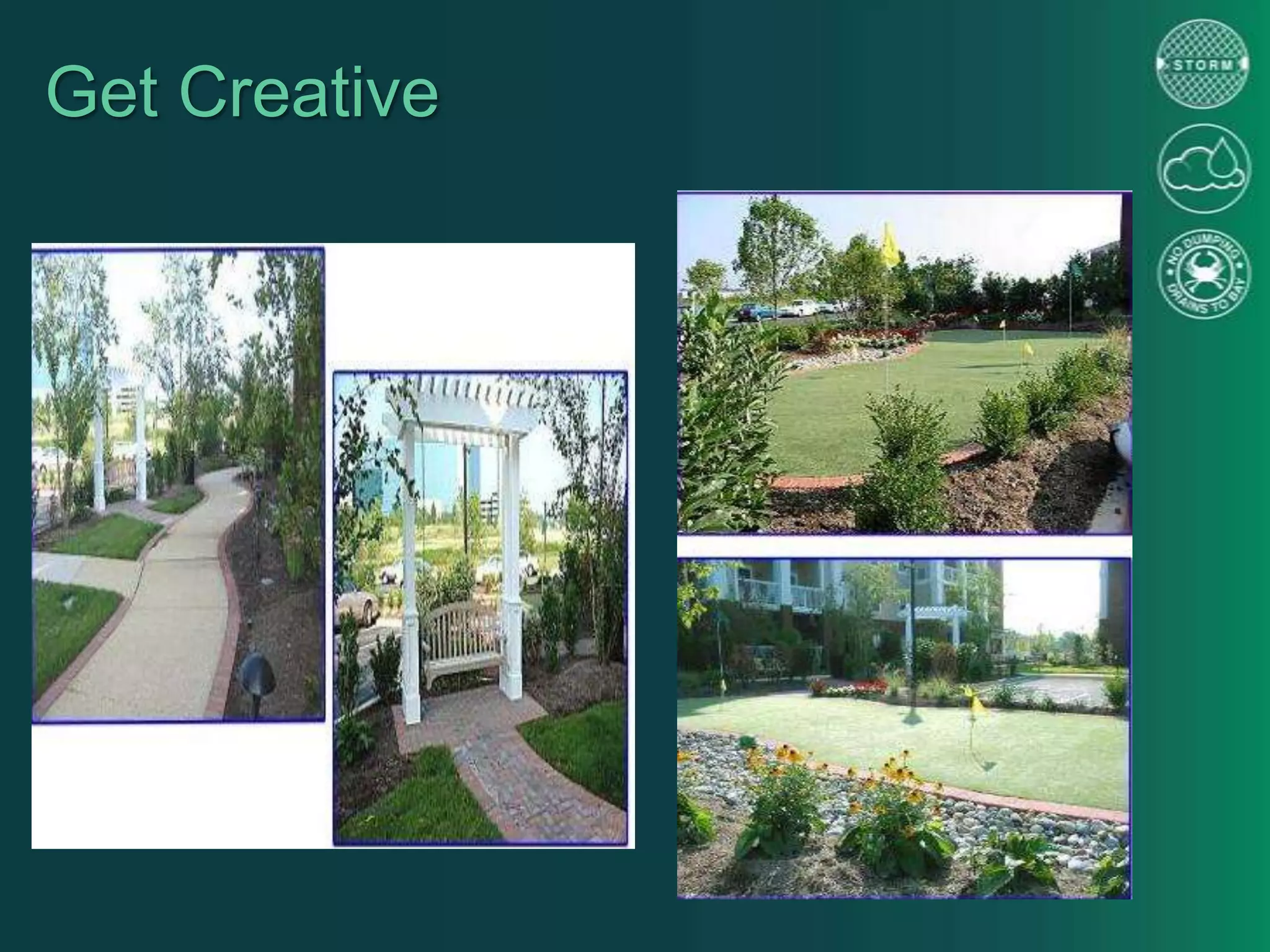 Get Creative

STORM

NO DUMPING DRAINS TO BAY